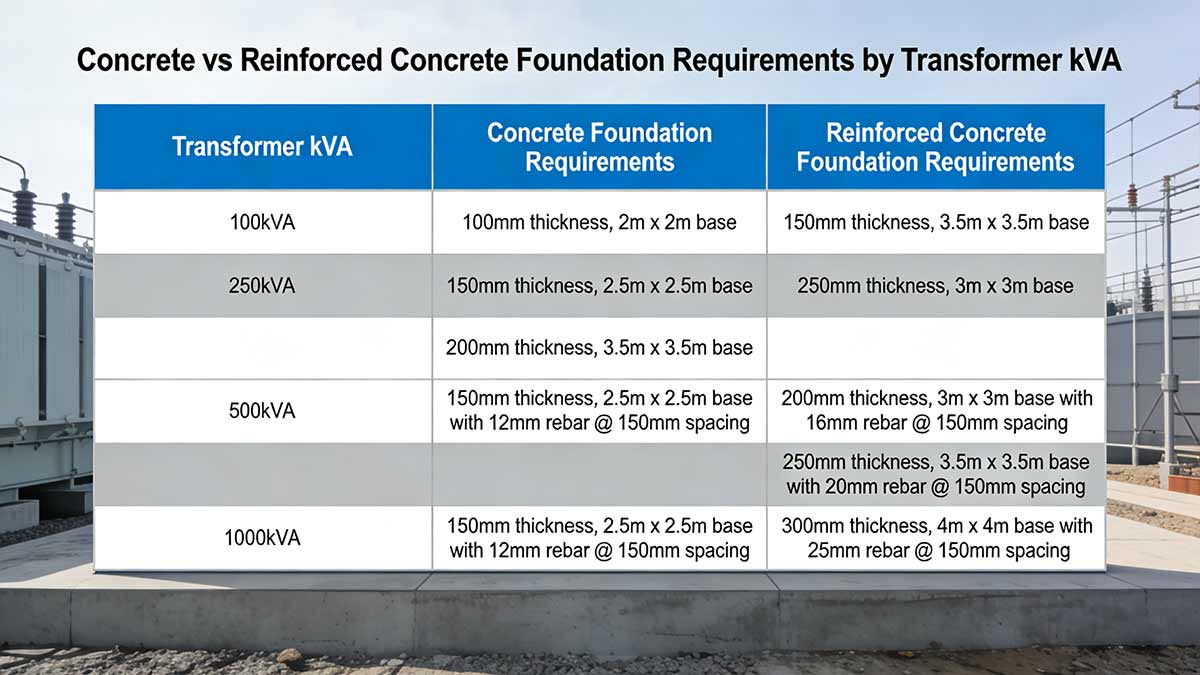 Concrete vs Reinforced Concrete Foundation Requirements by Transformer kVA

| Transformer kVA | Concrete Foundation Requirements | Reinforced Concrete Foundation Requirements |
|---|---|---|
| 100kVA | 100mm thickness, 2m x 2m base | 150mm thickness, 3.5m x 3.5m base |
| 250kVA | 150mm thickness, 2.5m x 2.5m base | 250mm thickness, 3m x 3m base |
| | 200mm thickness, 3.5m x 3.5m base | |
| 500kVA | 150mm thickness, 2.5m x 2.5m base with 12mm rebar @ 150mm spacing | 200mm thickness, 3m x 3m base with 16mm rebar @ 150mm spacing |
| | | 250mm thickness, 3.5m x 3.5m base with 20mm rebar @ 150mm spacing |
| 1000kVA | 150mm thickness, 2.5m x 2.5m base with 12mm rebar @ 150mm spacing | 300mm thickness, 4m x 4m base with 25mm rebar @ 150mm spacing |